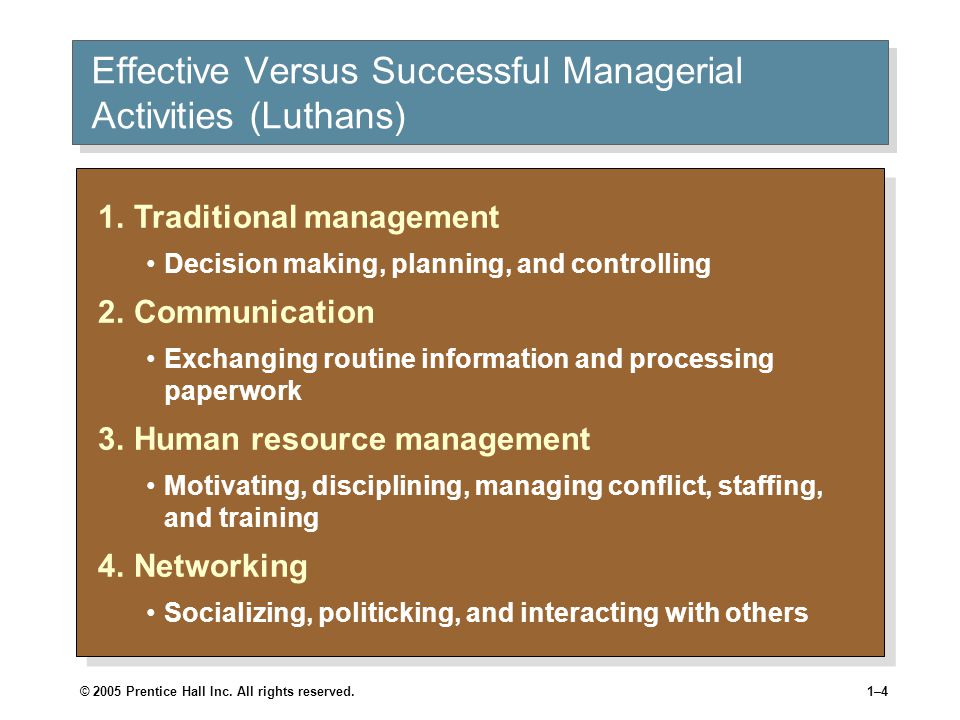 Effective Versus Successful Managerial Activities (Luthans)

1. Traditional management
• Decision making, planning, and controlling

2. Communication
• Exchanging routine information and processing paperwork

3. Human resource management
• Motivating, disciplining, managing conflict, staffing, and training

4. Networking
• Socializing, politicking, and interacting with others

© 2005 Prentice Hall Inc. All rights reserved.

1–4